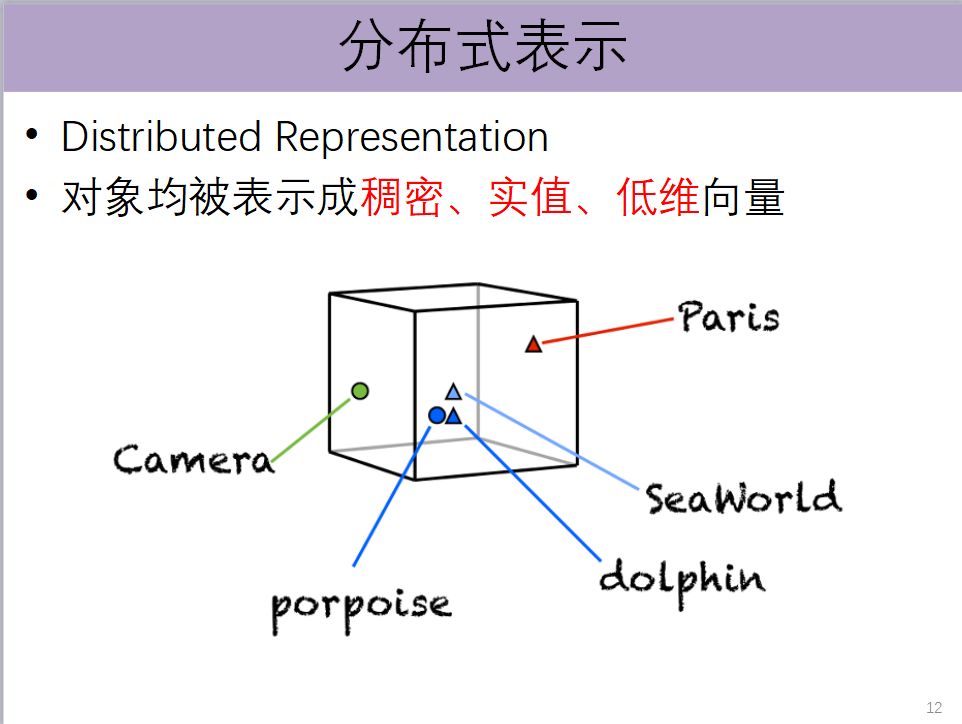 分布式表示

• Distributed Representation
• 对象均被表示成稠密、实值、低维向量

Paris

Camera

SeaWorld

dolphin

porpoise

12